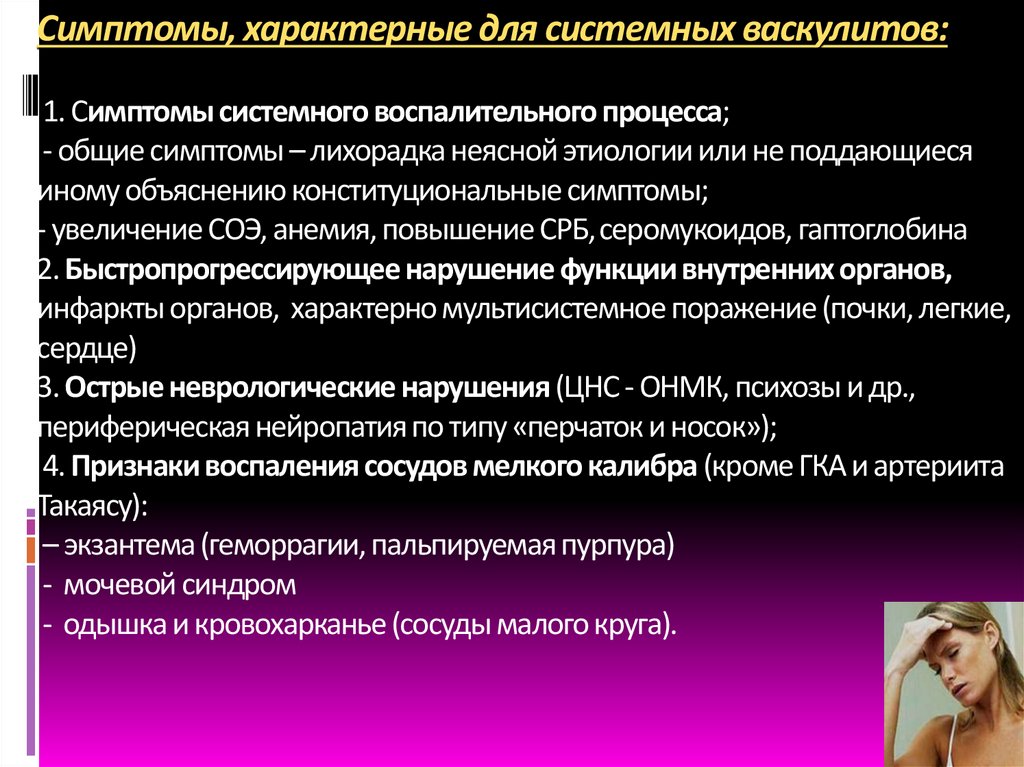 Симптомы, характерные для системных васкулитов:

1. Симптомы системного воспалительного процесса;
- общие симптомы – лихорадка неясной этиологии или не поддающиеся иному объяснению конституциональные симптомы;
- увеличение СОЭ, анемия, повышение СРБ, серомукоидов, гаптоглобина
2. Быстропрогрессирующее нарушение функции внутренних органов, инфаркты органов, характерно мультисистемное поражение (почки, легкие, сердце)
3. Острые неврологические нарушения (ЦНС - ОНМК, психозы и др., периферическая нейропатия по типу «перчаток и носок»);
4. Признаки воспаления сосудов мелкого калибра (кроме ГКА и артериита Такаясу):
– экзантема (геморрагии, пальпируемая пурпура)
- мочевой синдром
- одышка и кровохарканье (сосуды малого круга).